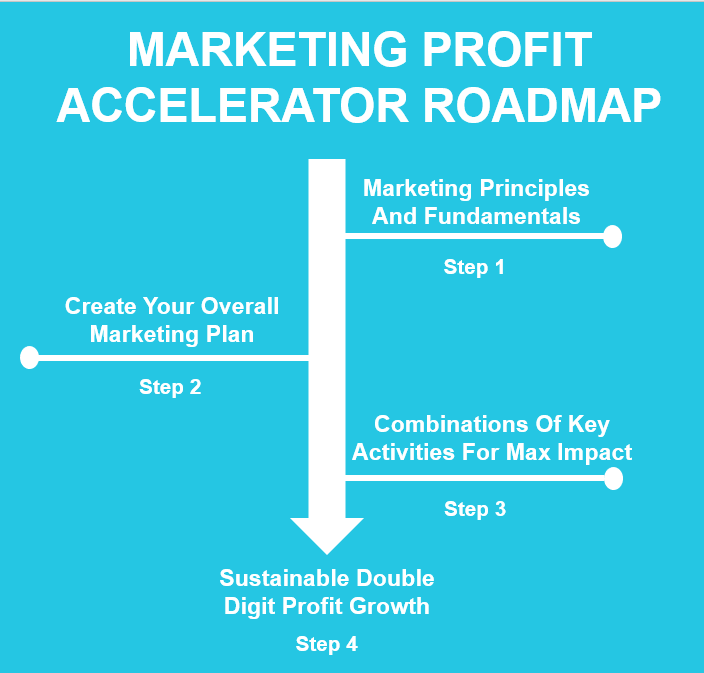 MARKETING PROFIT ACCELERATOR ROADMAP

Marketing Principles And Fundamentals

Step 1

Create Your Overall Marketing Plan

Step 2

Combinations Of Key Activities For Max Impact

Step 3

Sustainable Double Digit Profit Growth

Step 4